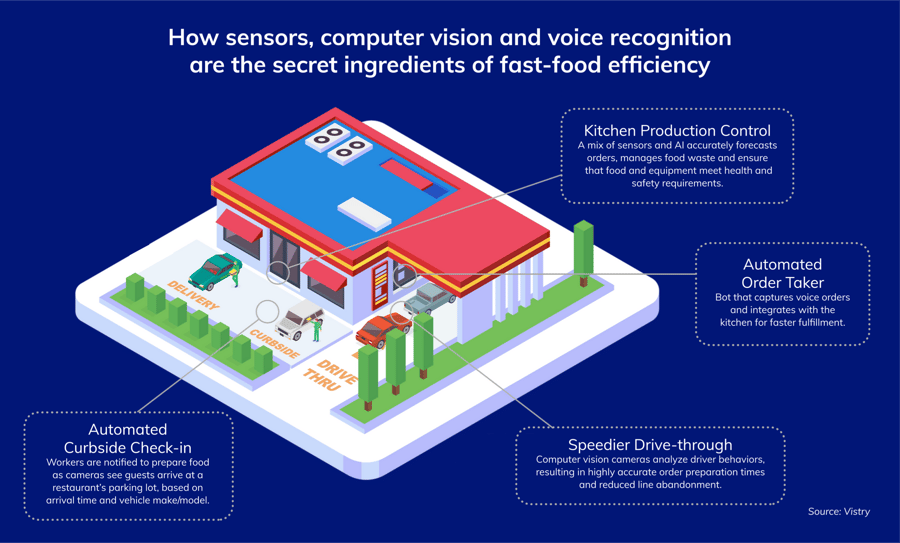 How sensors, computer vision and voice recognition are the secret ingredients of fast-food efficiency

Kitchen Production Control
A mix of sensors and AI accurately forecasts orders, manages food waste and ensure that food and equipment meet health and safety requirements.

Automated Order Taker
Bot that captures voice orders and integrates with the kitchen for faster fulfillment.

DELIVERY

CURBSIDE

DRIVE THRU

Automated Curbside Check-in
Workers are notified to prepare food as cameras see guests arrive at a restaurant's parking lot, based on arrival time and vehicle make/model.

Speedier Drive-through
Computer vision cameras analyze driver behaviors, resulting in highly accurate order preparation times and reduced line abandonment.

Source: Vistry